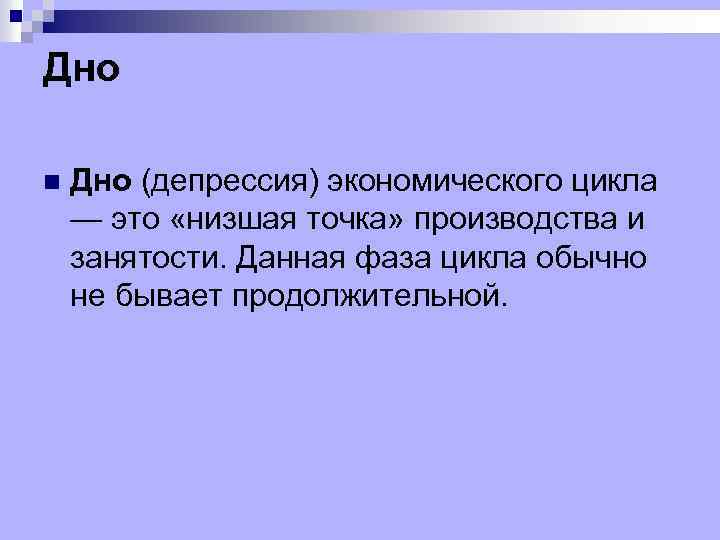 Дно

Дно (депрессия) экономического цикла — это «низшая точка» производства и занятости. Данная фаза цикла обычно не бывает продолжительной.